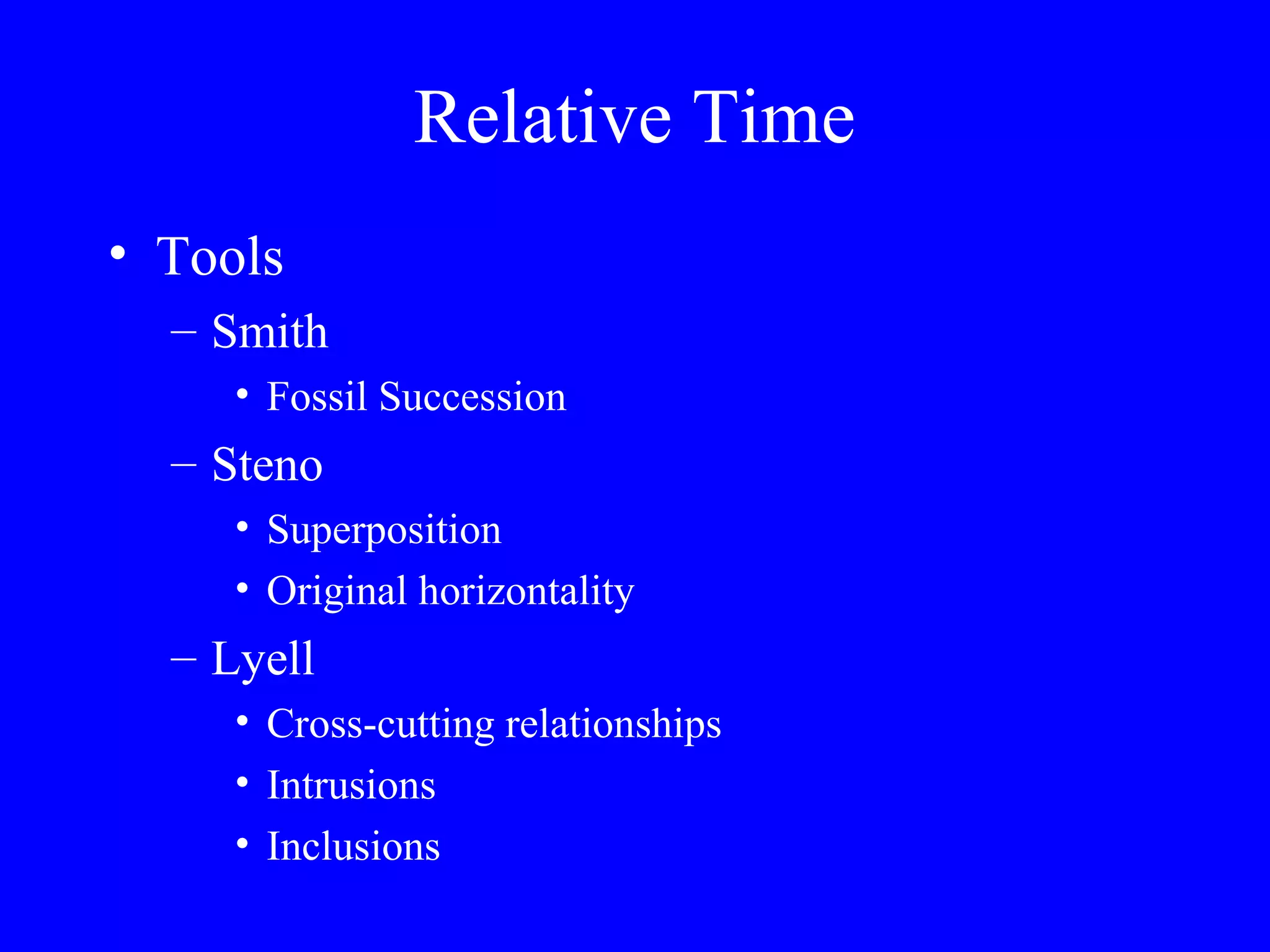 Relative Time

• Tools
– Smith
• Fossil Succession
– Steno
• Superposition
• Original horizontality
– Lyell
• Cross-cutting relationships
• Intrusions
• Inclusions